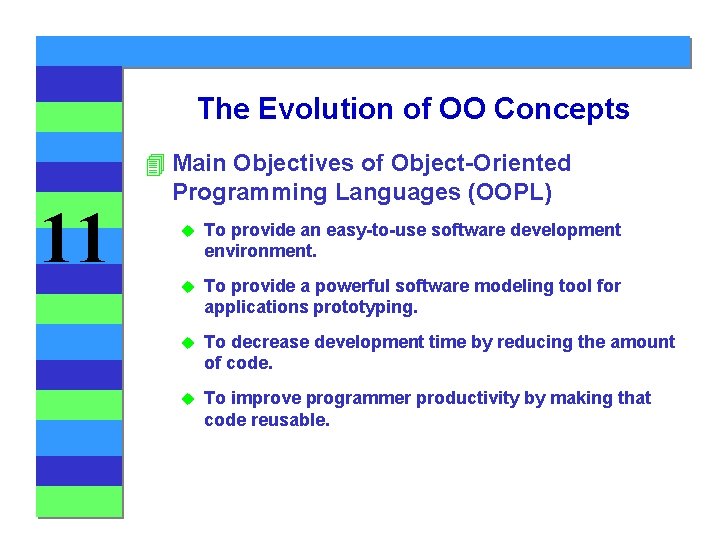 11

The Evolution of OO Concepts

Main Objectives of Object-Oriented Programming Languages (OOPL)

To provide an easy-to-use software development environment.

To provide a powerful software modeling tool for applications prototyping.

To decrease development time by reducing the amount of code.

To improve programmer productivity by making that code reusable.